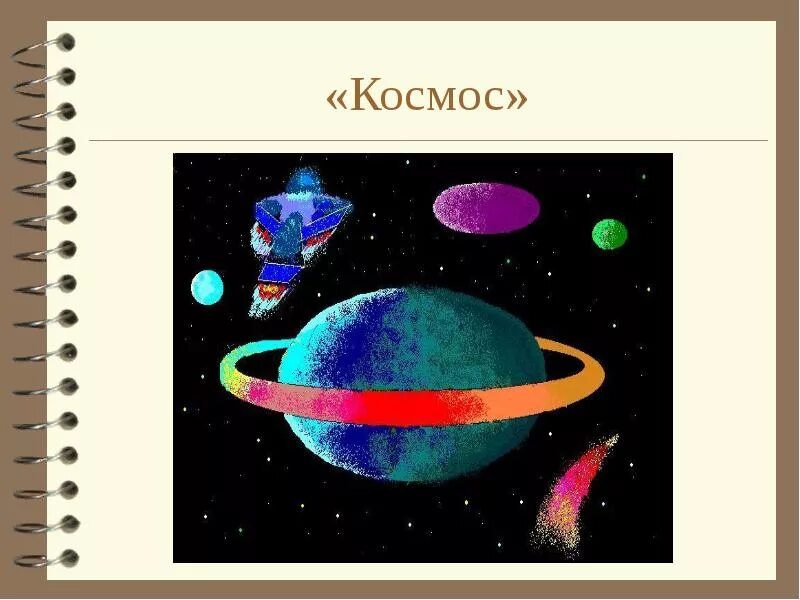 «Космос»